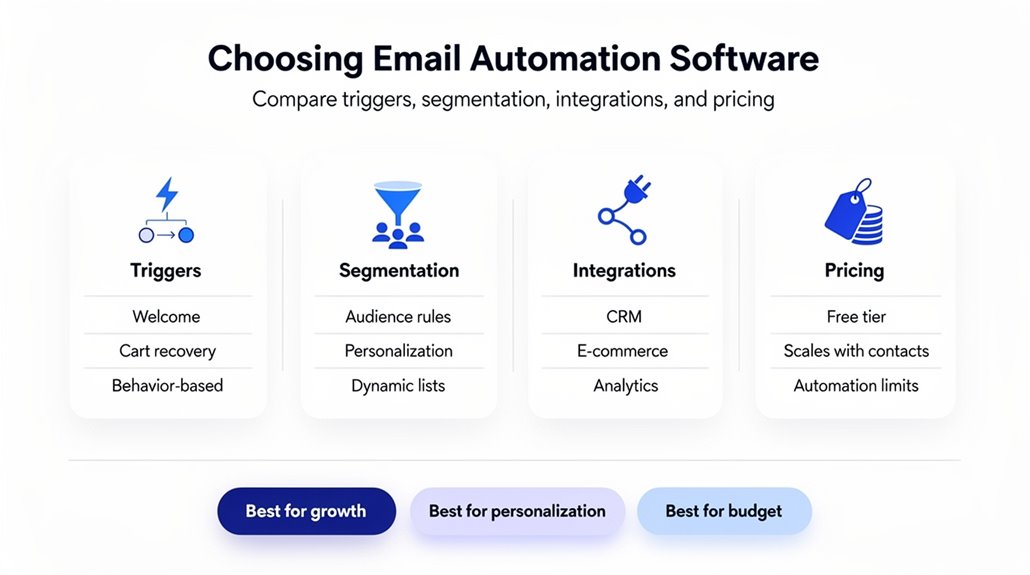 Choosing Email Automation Software

Compare triggers, segmentation, integrations, and pricing

Triggers

Welcome

Cart recovery

Behavior-based

Segmentation

Audience rules

Personalization

Dynamic lists

Integrations

CRM

E-commerce

Analytics

Pricing

Free tier

Scales with contacts

Automation limits

Best for growth

Best for personalization

Best for budget